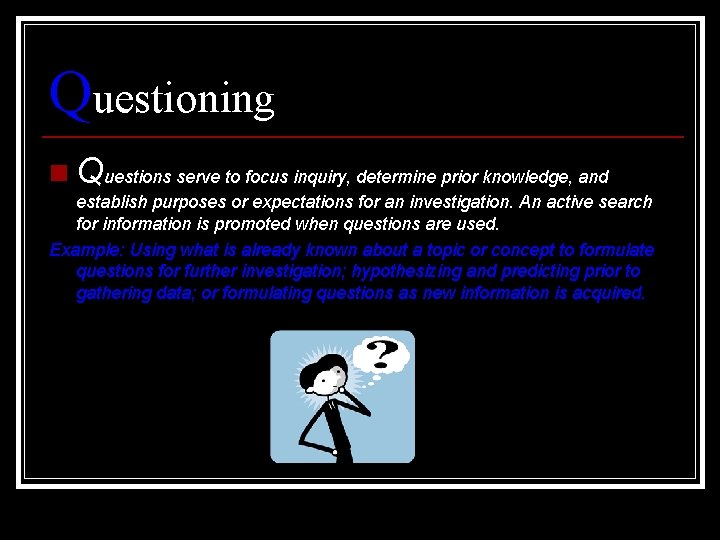 Questioning

Questions serve to focus inquiry, determine prior knowledge, and establish purposes or expectations for an investigation. An active search for information is promoted when questions are used.

Example: Using what is already known about a topic or concept to formulate questions for further investigation; hypothesizing and predicting prior to gathering data; or formulating questions as new information is acquired.

?